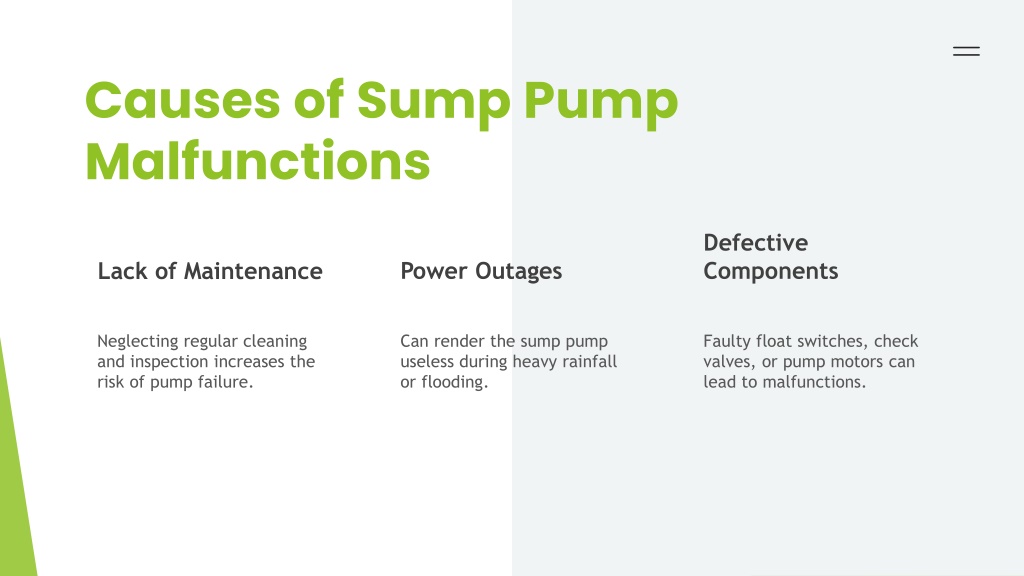 Causes of Sump Pump Malfunctions

Lack of Maintenance

Neglecting regular cleaning and inspection increases the risk of pump failure.

Power Outages

Can render the sump pump useless during heavy rainfall or flooding.

Defective Components

Faulty float switches, check valves, or pump motors can lead to malfunctions.